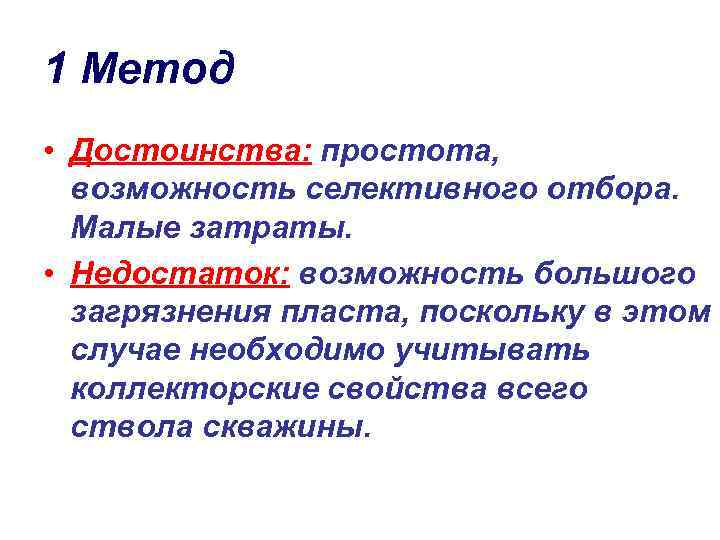 1 Метод

• Достоинства: простота, возможность селективного отбора. Малые затраты.

• Недостаток: возможность большого загрязнения пласта, поскольку в этом случае необходимо учитывать коллекторские свойства всего ствола скважины.